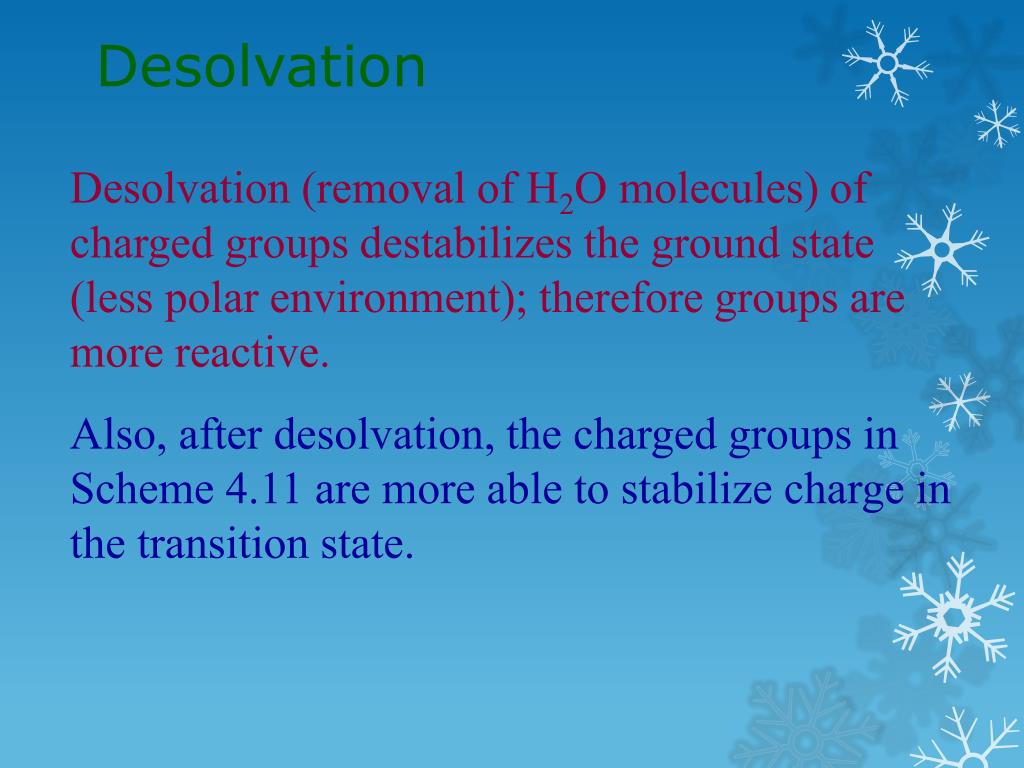 Desolvation

Desolvation (removal of $H_2O$ molecules) of charged groups destabilizes the ground state (less polar environment); therefore groups are more reactive.

Also, after desolvation, the charged groups in Scheme 4.11 are more able to stabilize charge in the transition state.